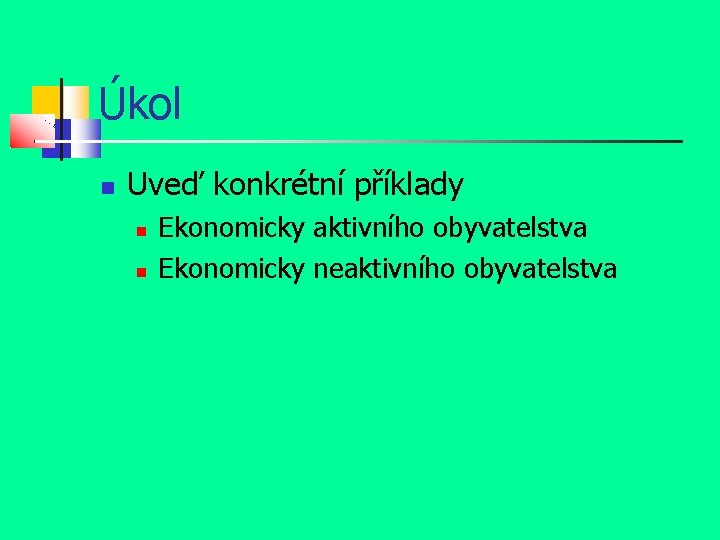 Úkol

Uveď konkrétní příklady

Ekonomicky aktivního obyvatelstva

Ekonomicky neaktivního obyvatelstva